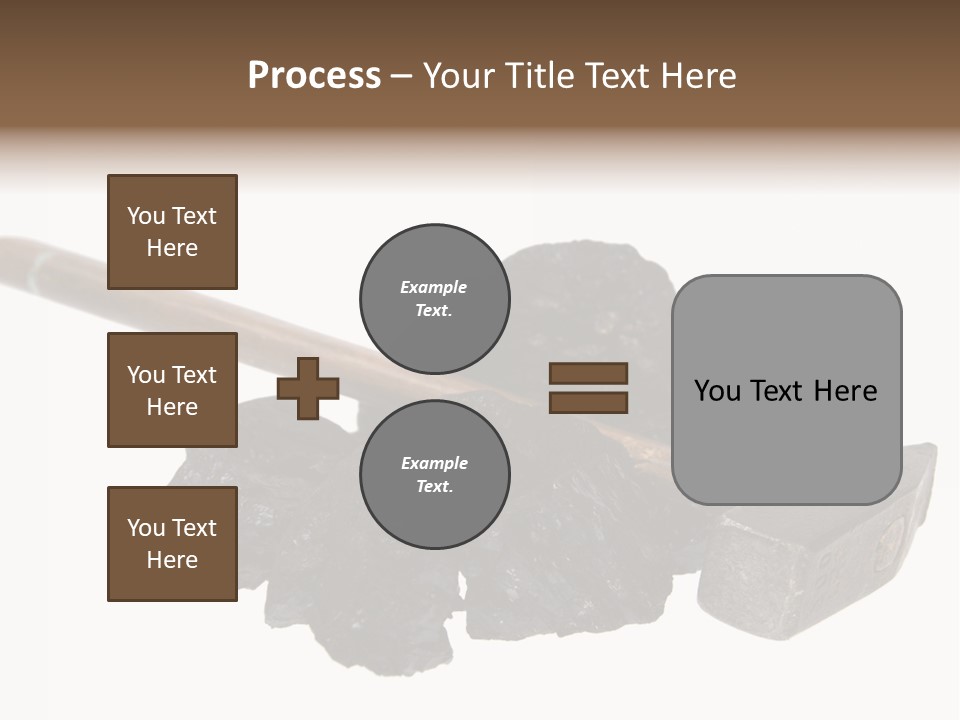 Process – Your Title Text Here

You Text Here

You Text Here

You Text Here

Example Text.

Example Text.

You Text Here